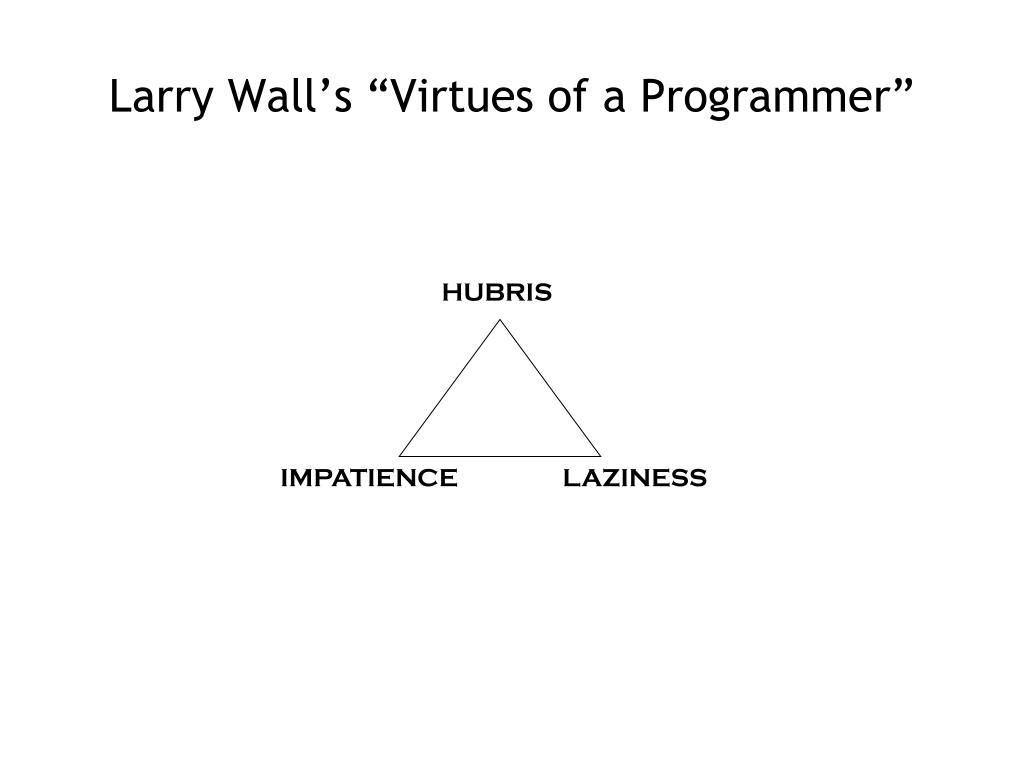 Larry Wall’s “Virtues of a Programmer”

HUBRIS

IMPATIENCE

LAZINESS